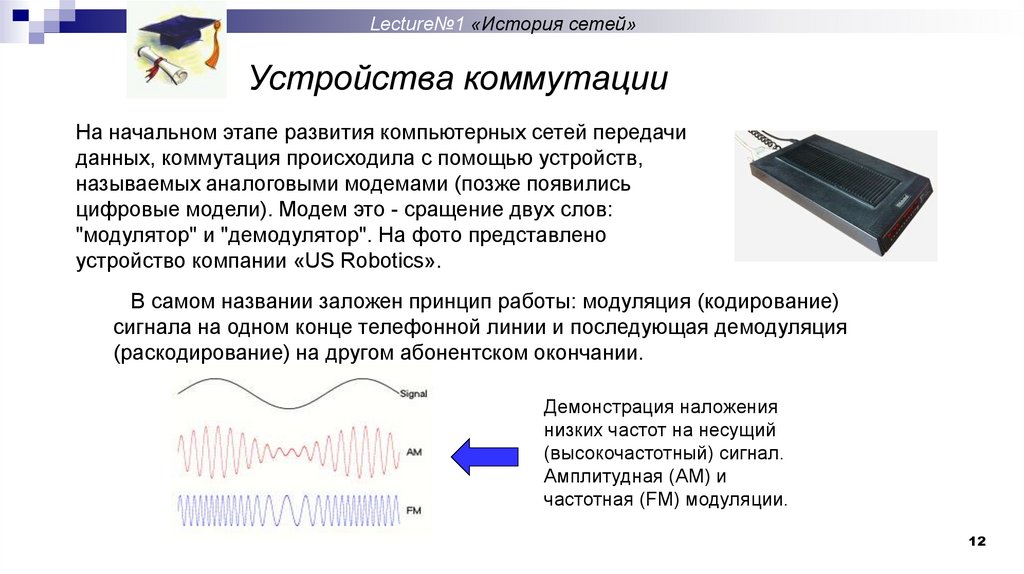 Lecture№1 «История сетей»

Устройства коммутации

На начальном этапе развития компьютерных сетей передачи данных, коммутация происходила с помощью устройств, называемых аналоговыми модемами (позже появились цифровые модели). Модем это - сращение двух слов: "модулятор" и "демодулятор". На фото представлено устройство компании «US Robotics».

В самом названии заложен принцип работы: модуляция (кодирование) сигнала на одном конце телефонной линии и последующая демодуляция (раскодирование) на другом абонентском окончании.

Signal

AM

FM

Демонстрация наложения низких частот на несущий (высокочастотный) сигнал. Амплитудная (AM) и частотная (FM) модуляции.

12